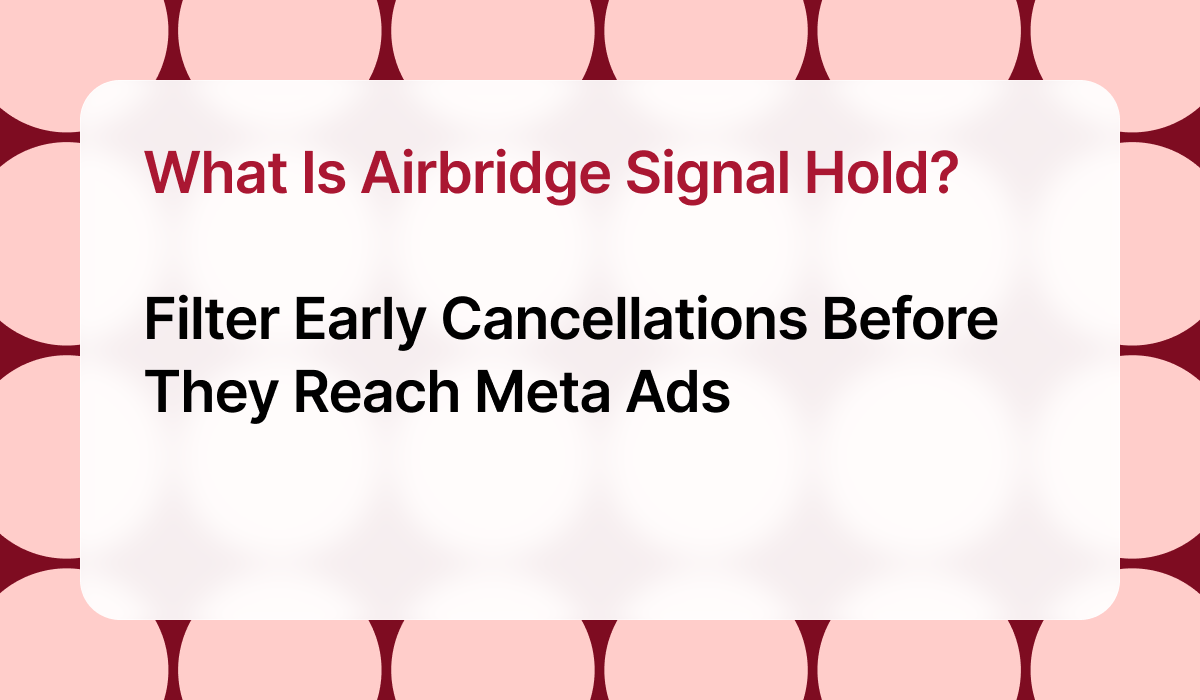 What Is Airbridge Signal Hold?

Filter Early Cancellations Before They Reach Meta Ads